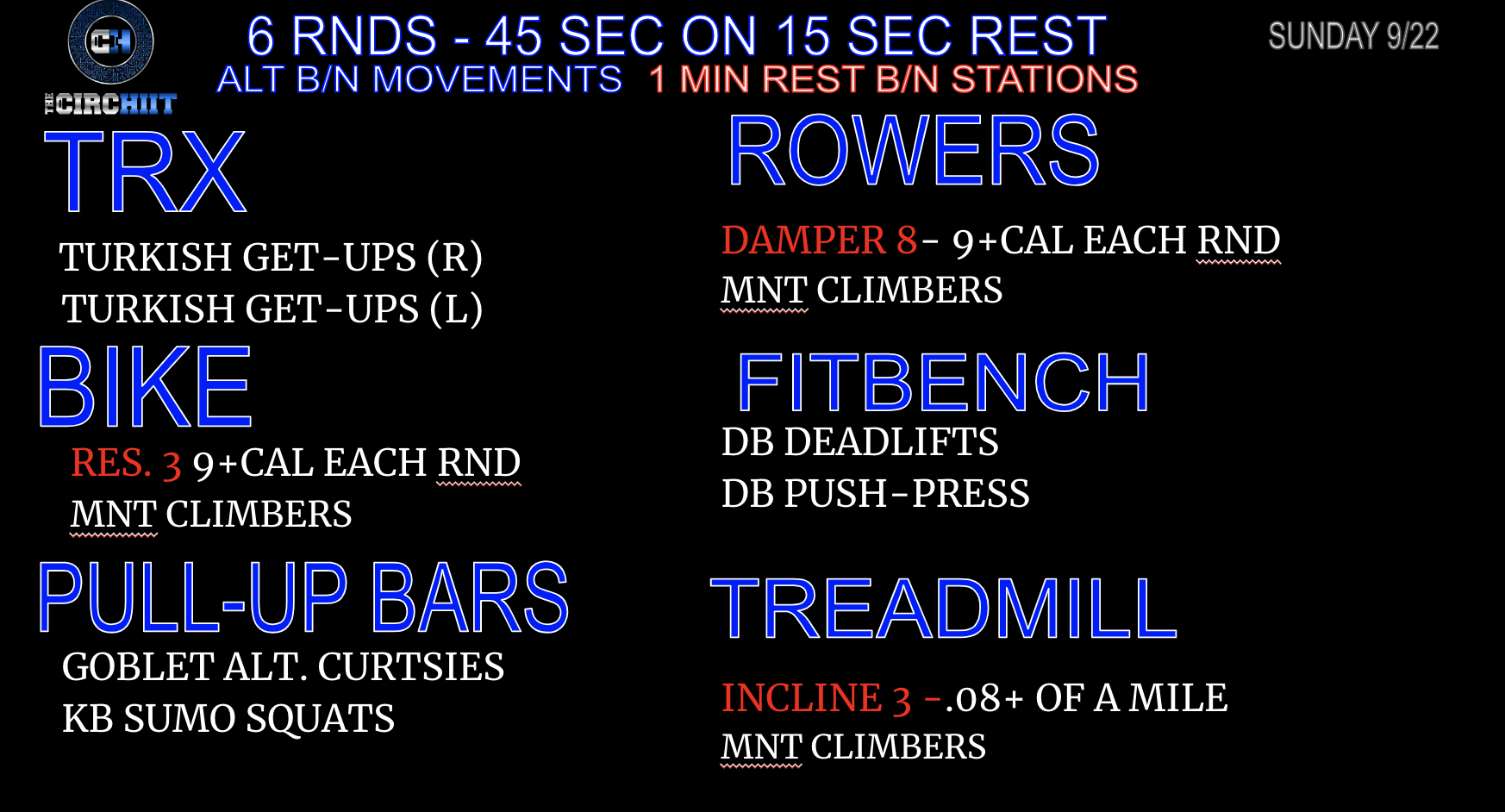 CH
THE CIRCHIIT

6 RNDS - 45 SEC ON 15 SEC REST
ALT B/N MOVEMENTS 1 MIN REST B/N STATIONS

SUNDAY 9/22

TRX
TURKISH GET-UPS (R)
TURKISH GET-UPS (L)

BIKE
RES. 3 9+CAL EACH RND
MNT CLIMBERS

PULL-UP BARS
GOBLET ALT. CURTSIES
KB SUMO SQUATS

ROWERS
DAMPER 8- 9+CAL EACH RND
MNT CLIMBERS

FITBENCH
DB DEADLIFTS
DB PUSH-PRESS

TREADMILL
INCLINE 3 -.08+ OF A MILE
MNT CLIMBERS